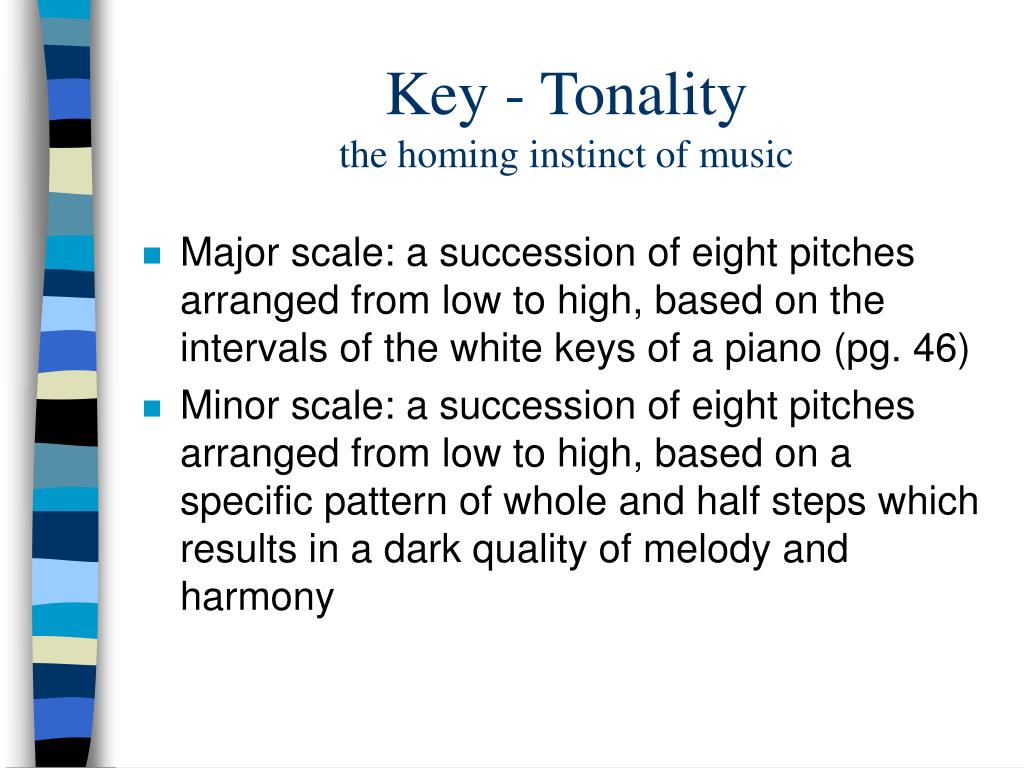 Key - Tonality
the homing instinct of music

- Major scale: a succession of eight pitches arranged from low to high, based on the intervals of the white keys of a piano (pg. 46)
- Minor scale: a succession of eight pitches arranged from low to high, based on a specific pattern of whole and half steps which results in a dark quality of melody and harmony